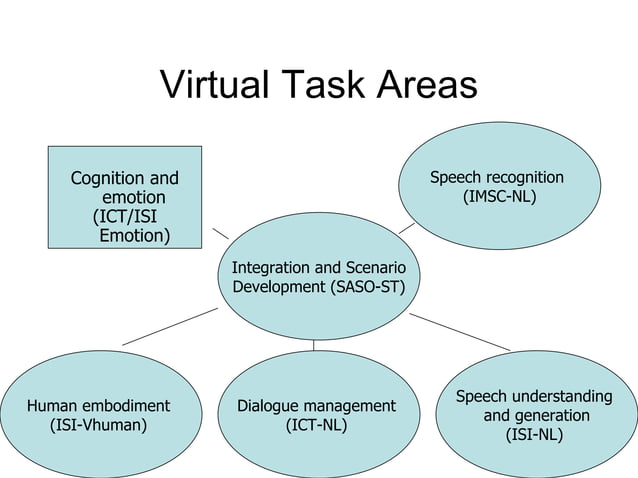 Virtual Task Areas

Cognition and emotion (ICT/ISI Emotion)

Speech recognition (IMSC-NL)

Integration and Scenario Development (SASO-ST)

Human embodiment (ISI-Vhuman)

Dialogue management (ICT-NL)

Speech understanding and generation (ISI-NL)